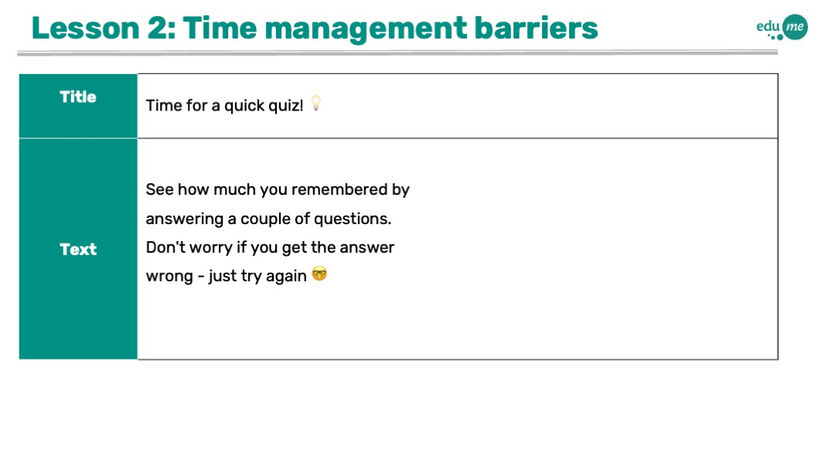 Lesson 2: Time management barriers

edu me

| Title | Time for a quick quiz! 💡 |
|---|---|
| Text | See how much you remembered by answering a couple of questions. Don't worry if you get the answer wrong - just try again 🤓 |